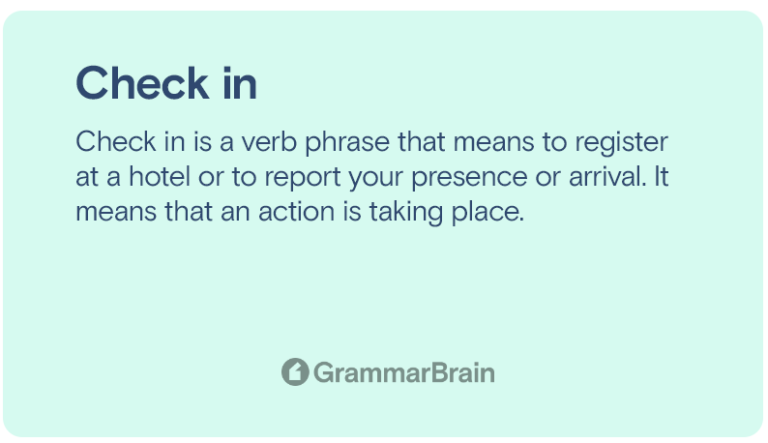 Check in

Check in is a verb phrase that means to register at a hotel or to report your presence or arrival. It means that an action is taking place.

GrammarBrain